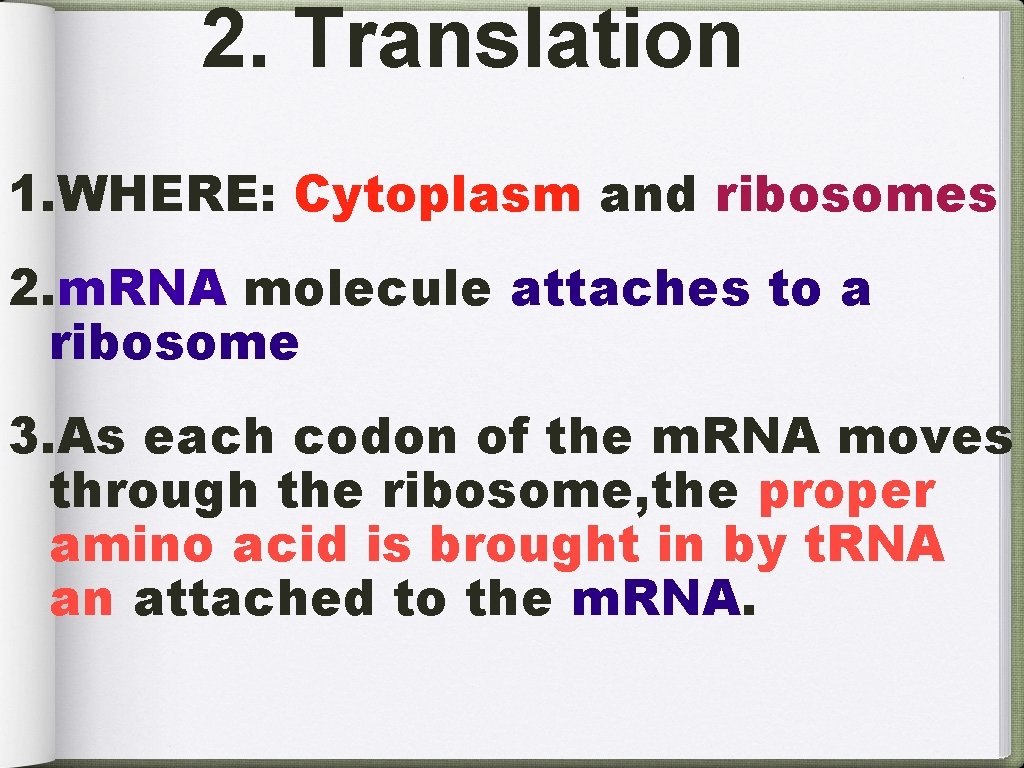 2. Translation

1. WHERE: Cytoplasm and ribosomes

2. m.RNA molecule attaches to a ribosome

3. As each codon of the m.RNA moves through the ribosome, the proper amino acid is brought in by t.RNA an attached to the m.RNA.